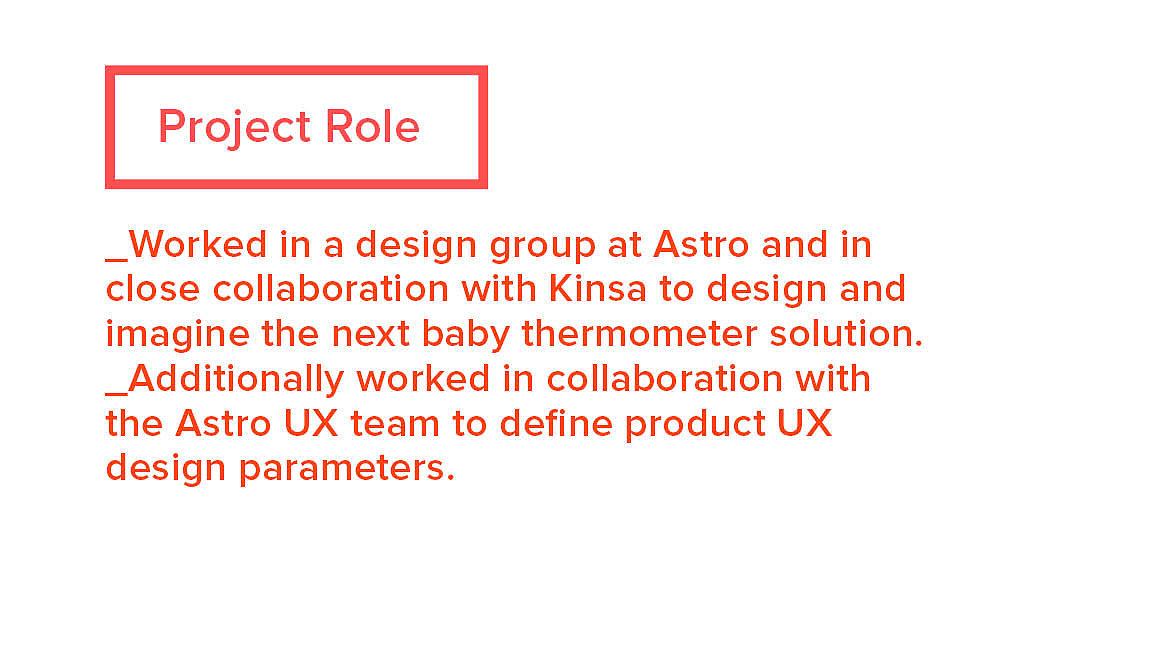 Project Role

_Worked in a design group at Astro and in close collaboration with Kinsa to design and imagine the next baby thermometer solution.
_Additionally worked in collaboration with the Astro UX team to define product UX design parameters.